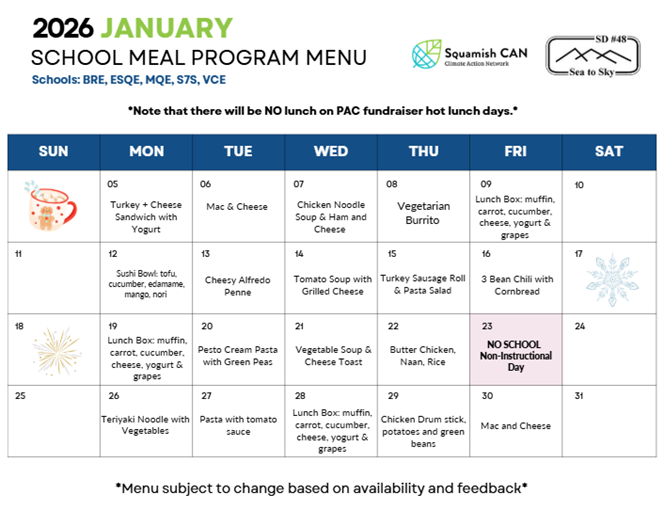 2026 JANUARY
SCHOOL MEAL PROGRAM MENU
Schools: BRE, ESQE, MQE, S7S, VCE

Squamish CAN
Climate Action Network

SD #48
Sea to Sky

*Note that there will be NO lunch on PAC fundraiser hot lunch days.*

| SUN | MON | TUE | WED | THU | FRI | SAT |
|---|---|---|---|---|---|---|
| | 05 Turkey + Cheese Sandwich with Yogurt | 06 Mac & Cheese | 07 Chicken Noodle Soup & Ham and Cheese | 08 Vegetarian Burrito | 09 Lunch Box: muffin, carrot, cucumber, cheese, yogurt & grapes | 10 |
| 11 | 12 Sushi Bowl: tofu, cucumber, edamame, mango, nori | 13 Cheesy Alfredo Penne | 14 Tomato Soup with Grilled Cheese | 15 Turkey Sausage Roll & Pasta Salad | 16 3 Bean Chili with Cornbread | 17 |
| 18 | 19 Lunch Box: muffin, carrot, cucumber, cheese, yogurt & grapes | 20 Pesto Cream Pasta with Green Peas | 21 Vegetable Soup & Cheese Toast | 22 Butter Chicken, Naan, Rice | 23 NO SCHOOL Non-Instructional Day | 24 |
| 25 | 26 Teriyaki Noodle with Vegetables | 27 Pasta with tomato sauce | 28 Lunch Box: muffin, carrot, cucumber, cheese, yogurt & grapes | 29 Chicken Drum stick, potatoes and green beans | 30 Mac and Cheese | 31 |

*Menu subject to change based on availability and feedback*